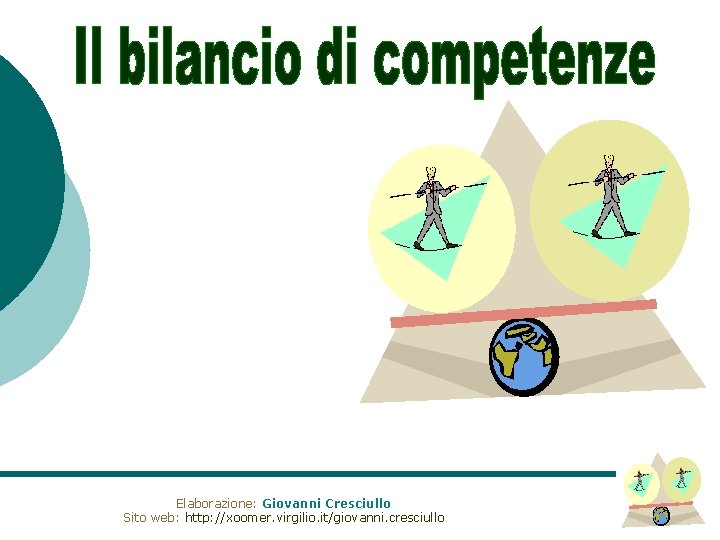 Il bilancio di competenze

Elaborazione: Giovanni Cresciullo
Sito web: http://xoomer.virgilio.it/giovanni.cresciullo